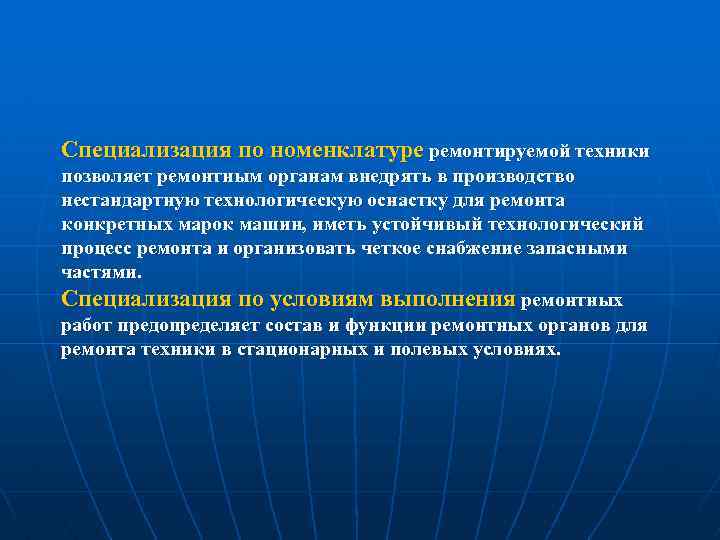 Специализация по номенклатуре ремонтируемой техники позволяет ремонтным органам внедрять в производство нестандартную технологическую оснастку для ремонта конкретных марок машин, иметь устойчивый технологический процесс ремонта и организовать четкое снабжение запасными частями.
Специализация по условиям выполнения ремонтных работ предопределяет состав и функции ремонтных органов для ремонта техники в стационарных и полевых условиях.